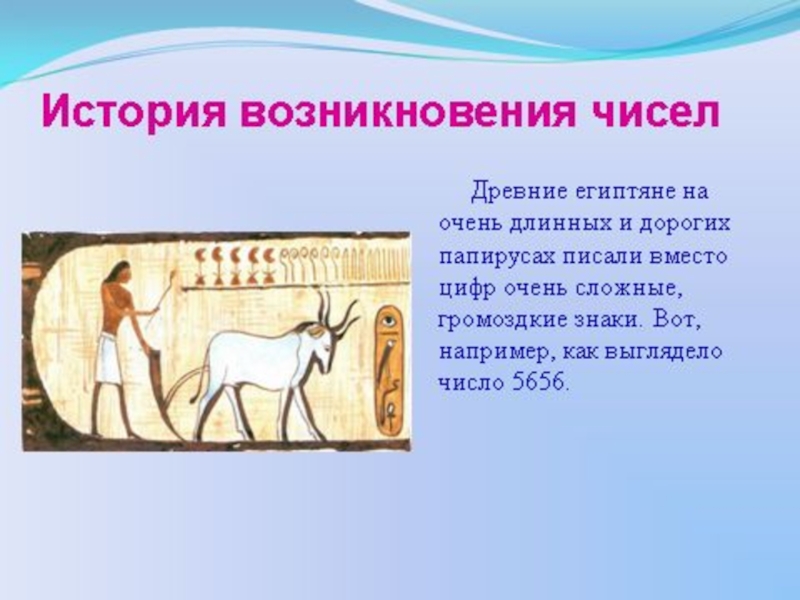 История возникновения чисел

Древние египтяне на очень длинных и дорогих папирусах писали вместо цифр очень сложные, громоздкие знаки. Вот, например, как выглядело число 5656.